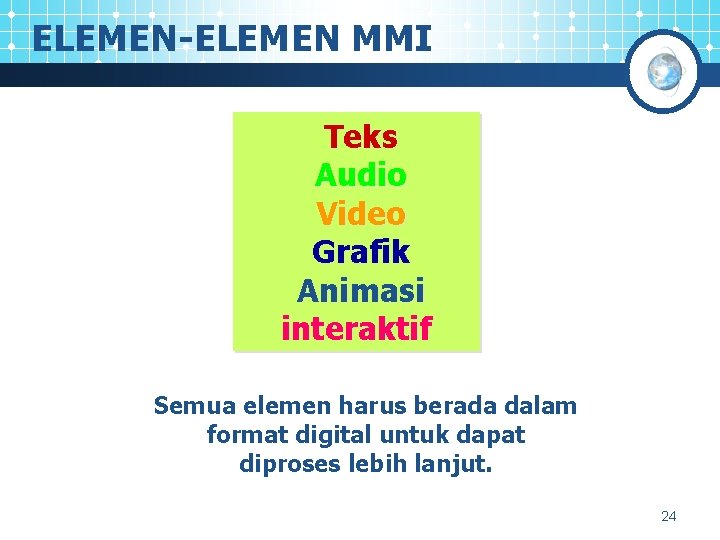 ELEMEN-ELEMEN MMI

Teks
Audio
Video
Grafik
Animasi
interaktif

Semua elemen harus berada dalam format digital untuk dapat diproses lebih lanjut.

24